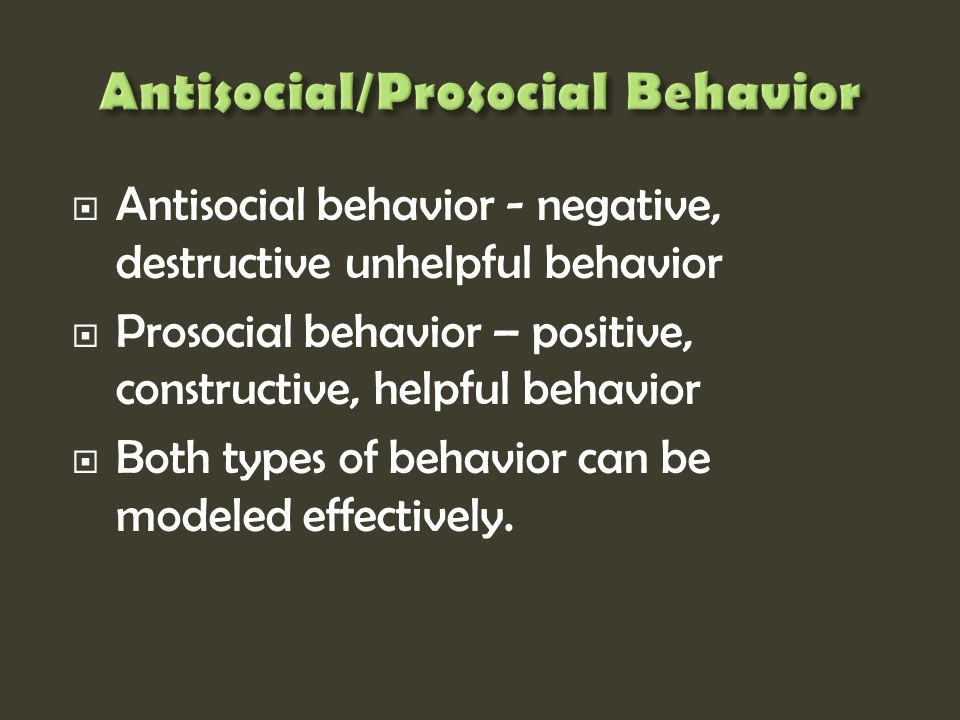 Antisocial/Prosocial Behavior

Antisocial behavior - negative, destructive unhelpful behavior

Prosocial behavior – positive, constructive, helpful behavior

Both types of behavior can be modeled effectively.